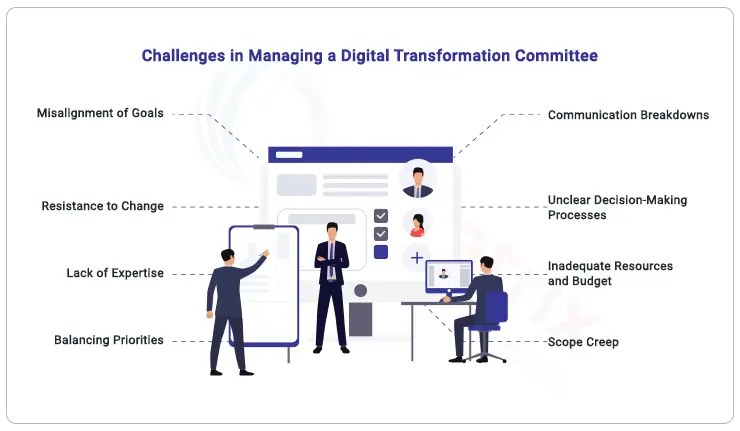 Challenges in Managing a Digital Transformation Committee

Misalignment of Goals

Resistance to Change

Lack of Expertise

Balancing Priorities

Communication Breakdowns

Unclear Decision-Making Processes

Inadequate Resources and Budget

Scope Creep